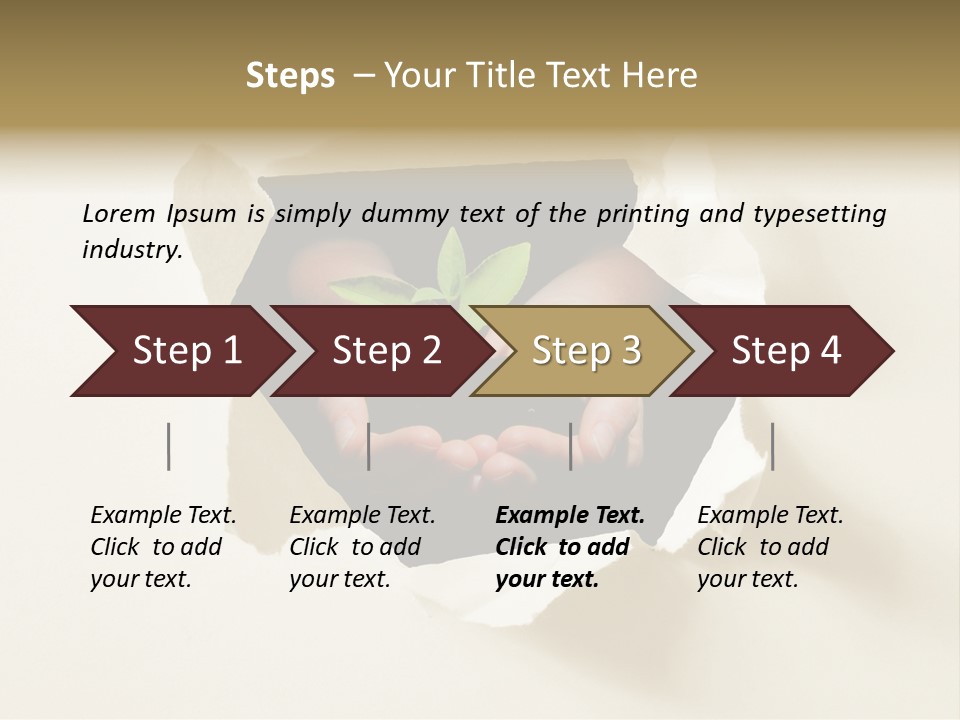 Steps – Your Title Text Here

Lorem Ipsum is simply dummy text of the printing and typesetting industry.

Step 1

Step 2

Step 3

Step 4

Example Text. Click to add your text.

Example Text. Click to add your text.

Example Text. Click to add your text.

Example Text. Click to add your text.